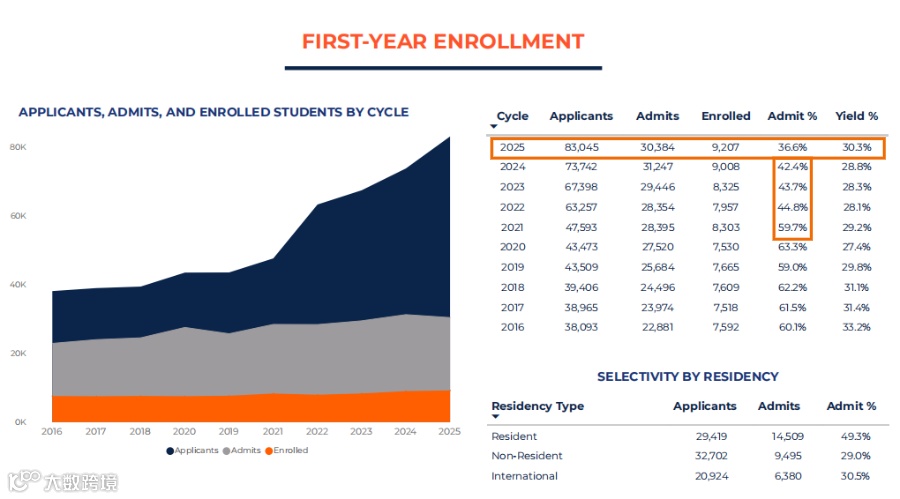 FIRST-YEAR ENROLLMENT

APPLICANTS, ADMITS, AND ENROLLED STUDENTS BY CYCLE

80K
60K
40K
20K
0K

2016 2017 2018 2020 2019 2021 2022 2023 2024 2025

Applicants Admits Enrolled

| Cycle | Applicants | Admits | Enrolled | Admit % | Yield % |
|---|---|---|---|---|---|
| 2025 | 83,045 | 30,384 | 9,207 | 36.6% | 30.3% |
| 2024 | 73,742 | 31,247 | 9,008 | 42.4% | 28.8% |
| 2023 | 67,398 | 29,446 | 8,325 | 43.7% | 28.3% |
| 2022 | 63,257 | 28,354 | 7,957 | 44.8% | 28.1% |
| 2021 | 47,593 | 28,395 | 8,303 | 59.7% | 29.2% |
| 2020 | 43,473 | 27,520 | 7,530 | 63.3% | 27.4% |
| 2019 | 43,509 | 25,684 | 7,665 | 59.0% | 29.8% |
| 2018 | 39,406 | 24,496 | 7,609 | 62.2% | 31.1% |
| 2017 | 38,965 | 23,974 | 7,518 | 61.5% | 31.4% |
| 2016 | 38,093 | 22,881 | 7,592 | 60.1% | 33.2% |

SELECTIVITY BY RESIDENCY

| Residency Type | Applicants | Admits | Admit % |
|---|---|---|---|
| Resident | 29,419 | 14,509 | 49.3% |
| Non-Resident | 32,702 | 9,495 | 29.0% |
| International | 20,924 | 6,380 | 30.5% |

大数跨境